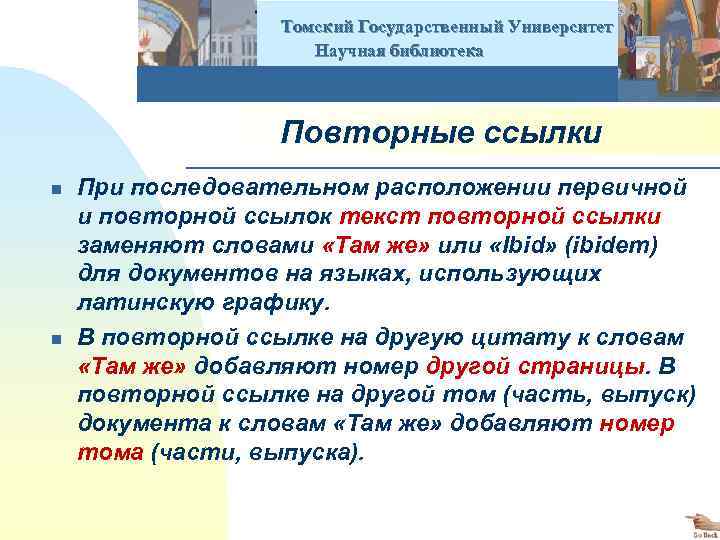 Томский Государственный Университет
Научная библиотека

Повторные ссылки

При последовательном расположении первичной и повторной ссылок текст повторной ссылки заменяют словами «Там же» или «Ibid» (ibidem) для документов на языках, использующих латинскую графику.

В повторной ссылке на другую цитату к словам «Там же» добавляют номер другой страницы. В повторной ссылке на другой том (часть, выпуск) документа к словам «Там же» добавляют номер тома (части, выпуска).

Go Back